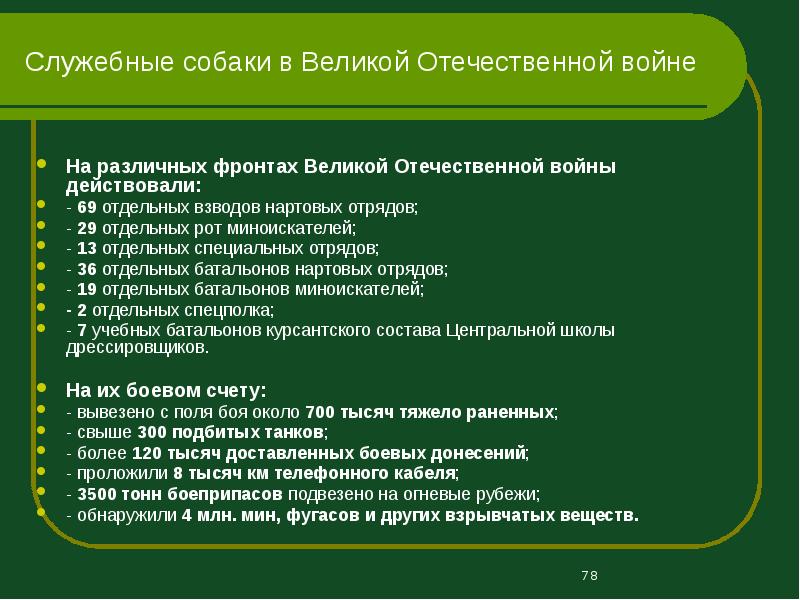 Служебные собаки в Великой Отечественной войне

На различных фронтах Великой Отечественной войны действовали:
- 69 отдельных взводов нартовых отрядов;
- 29 отдельных рот миноискателей;
- 13 отдельных специальных отрядов;
- 36 отдельных батальонов нартовых отрядов;
- 19 отдельных батальонов миноискателей;
- 2 отдельных спецполка;
- 7 учебных батальонов курсантского состава Центральной школы дрессировщиков.

На их боевом счету:
- вывезено с поля боя около 700 тысяч тяжело раненных;
- свыше 300 подбитых танков;
- более 120 тысяч доставленных боевых донесений;
- проложили 8 тысяч км телефонного кабеля;
- 3500 тонн боеприпасов подвезено на огневые рубежи;
- обнаружили 4 млн. мин, фугасов и других взрывчатых веществ.

78